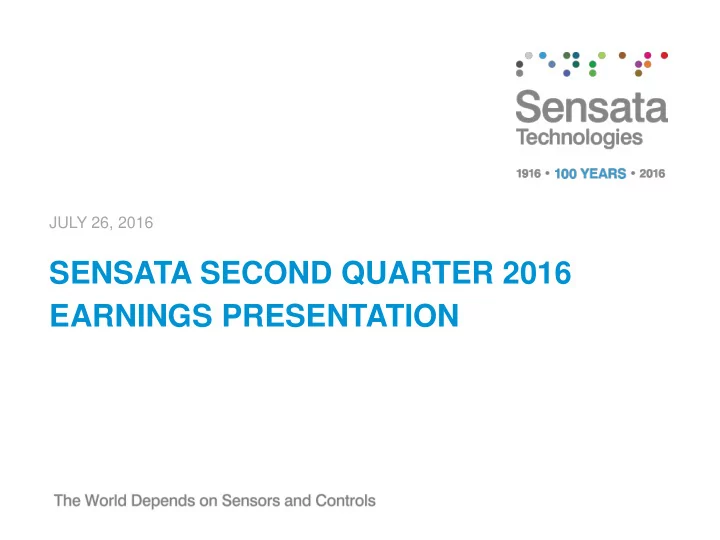 Sensata Technologies

1916 • 100 YEARS • 2016

JULY 26, 2016

SENSATA SECOND QUARTER 2016 EARNINGS PRESENTATION

The World Depends on Sensors and Controls